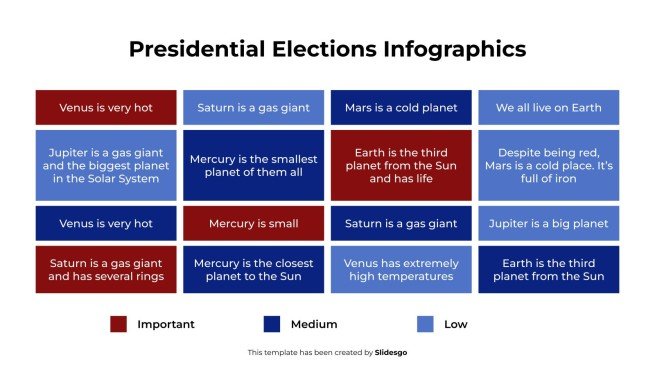 Presidential Elections Infographics

| Venus is very hot | Saturn is a gas giant | Mars is a cold planet | We all live on Earth |
|---|---|---|---|
| Jupiter is a gas giant and the biggest planet in the Solar System | Mercury is the smallest planet of them all | Earth is the third planet from the Sun and has life | Despite being red, Mars is a cold place. It's full of iron |
| Venus is very hot | Mercury is small | Saturn is a gas giant | Jupiter is a big planet |
| Saturn is a gas giant and has several rings | Mercury is the closest planet to the Sun | Venus has extremely high temperatures | Earth is the third planet from the Sun |

Important

Medium

Low

This template has been created by Slidesgo